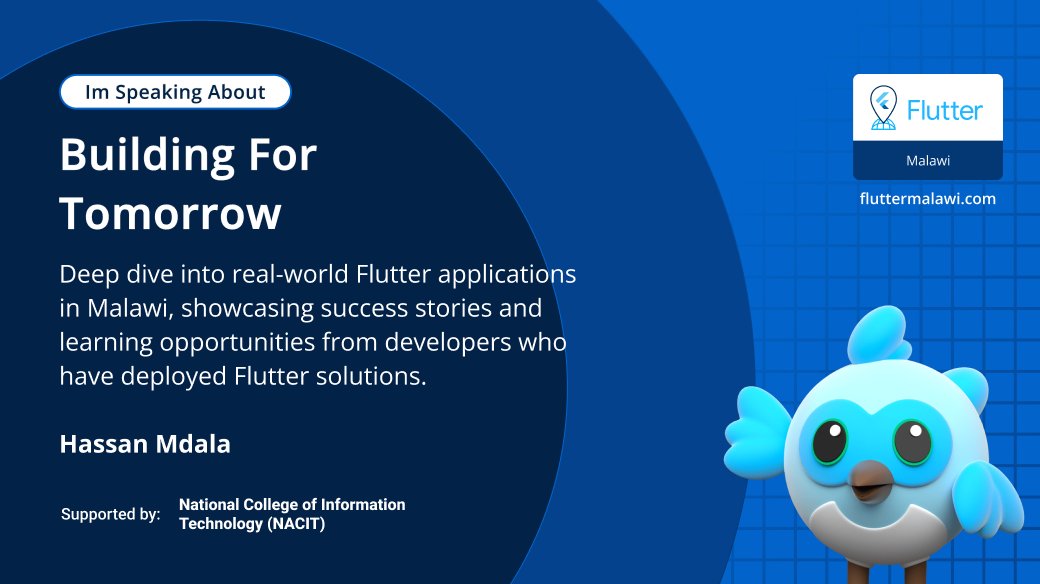 Im Speaking About

Building For Tomorrow

Deep dive into real-world Flutter applications in Malawi, showcasing success stories and learning opportunities from developers who have deployed Flutter solutions.

Hassan Mdala

Supported by: National College of Information Technology (NACIT)

Flutter
Malawi
fluttermalawi.com